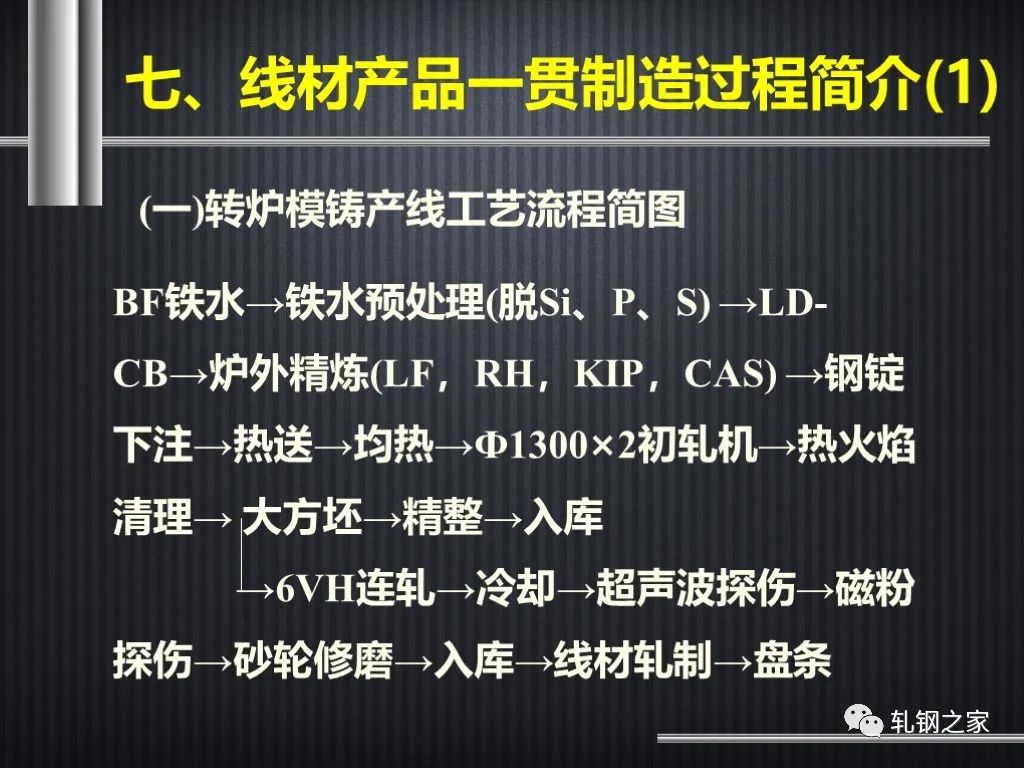 七、线材产品一贯制造过程简介(1)

(一)转炉模铸产线工艺流程简图

BF铁水→铁水预处理(脱Si、P、S) →LD-CB→炉外精炼(LF，RH，KIP，CAS) →钢锭下注→热送→均热→Φ1300×2初轧机→热火焰清理→ 大方坯→精整→入库

→6VH连轧→冷却→超声波探伤→磁粉探伤→砂轮修磨→入库→线材轧制→盘条

轧钢之家